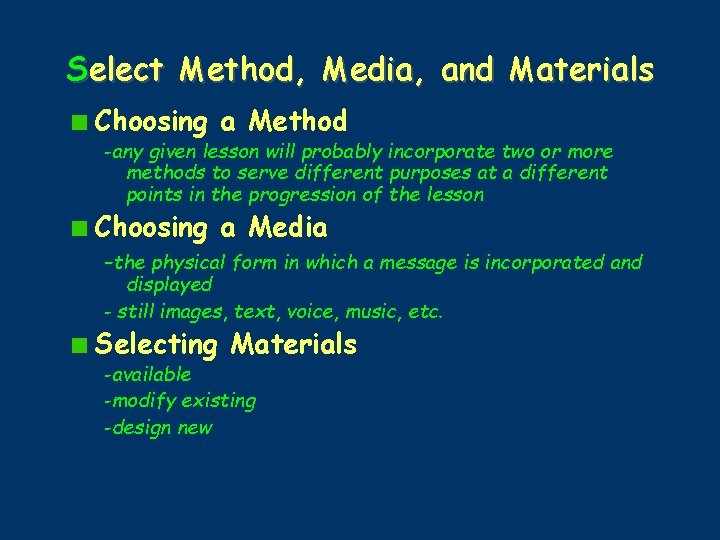 Select Method, Media, and Materials

Choosing a Method

-any given lesson will probably incorporate two or more methods to serve different purposes at a different points in the progression of the lesson

Choosing a Media

–the physical form in which a message is incorporated and displayed

- still images, text, voice, music, etc.

Selecting Materials

-available

-modify existing

-design new